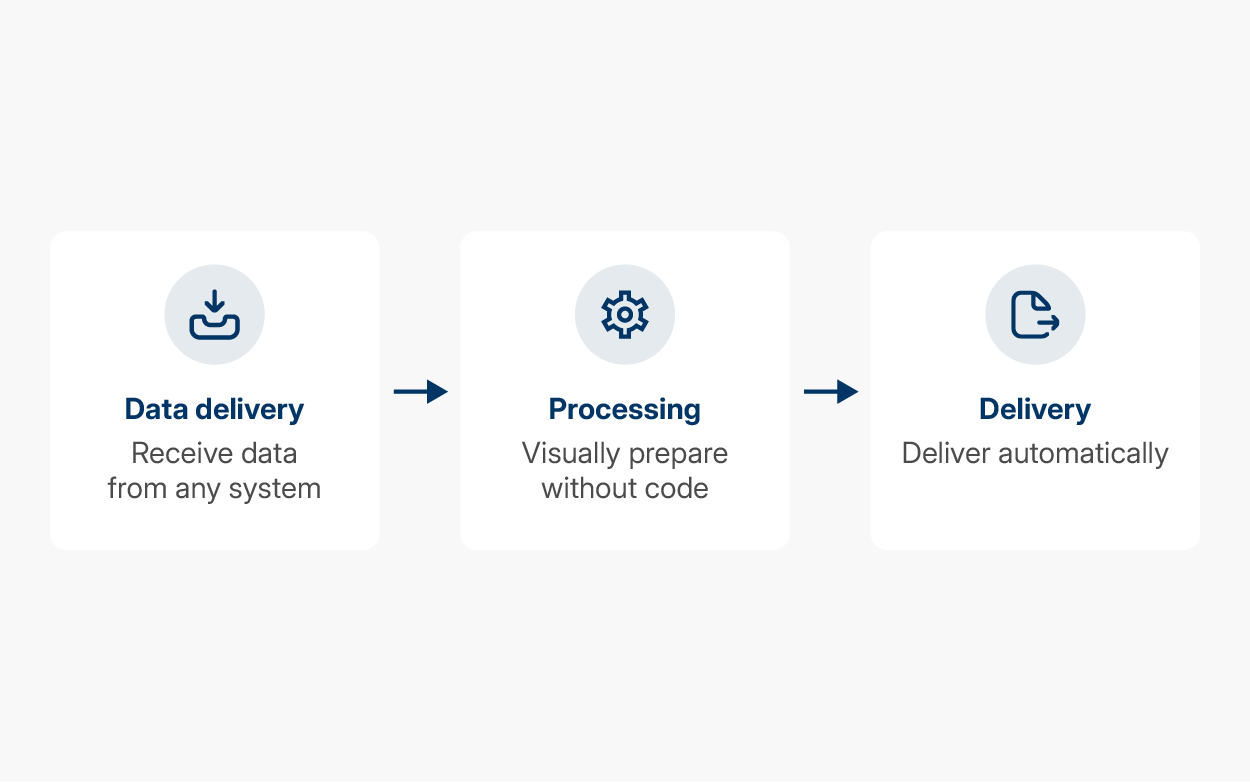 Data delivery
Receive data from any system

Processing
Visually prepare without code

Delivery
Deliver automatically